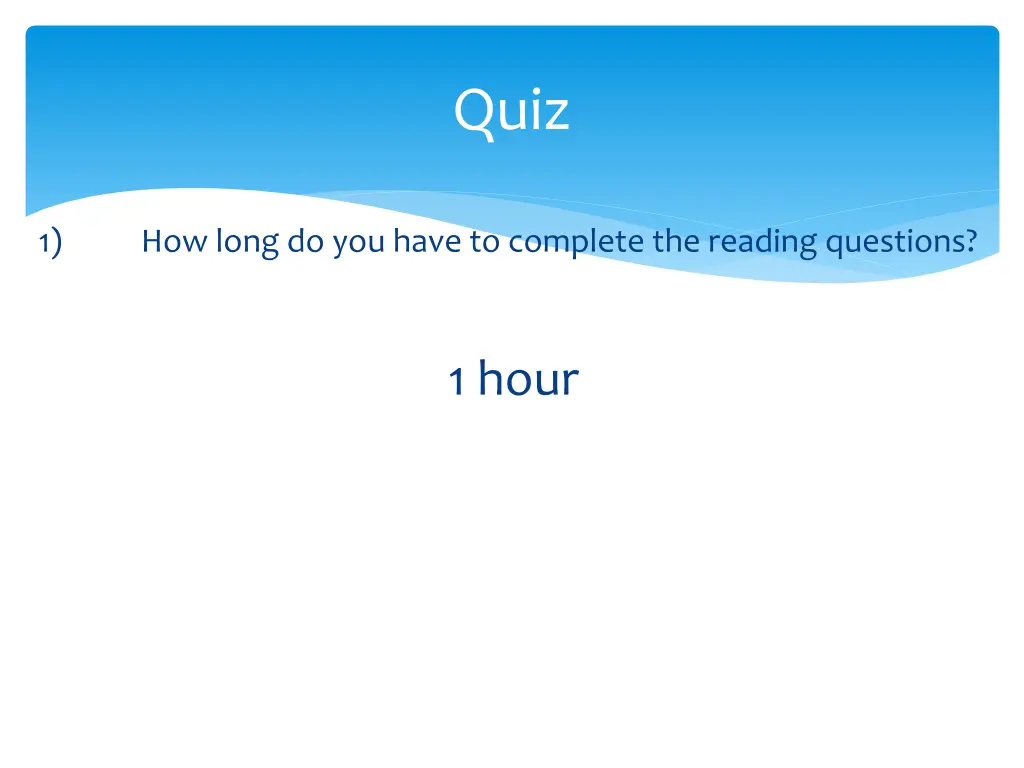 Quiz

1) How long do you have to complete the reading questions?

1 hour